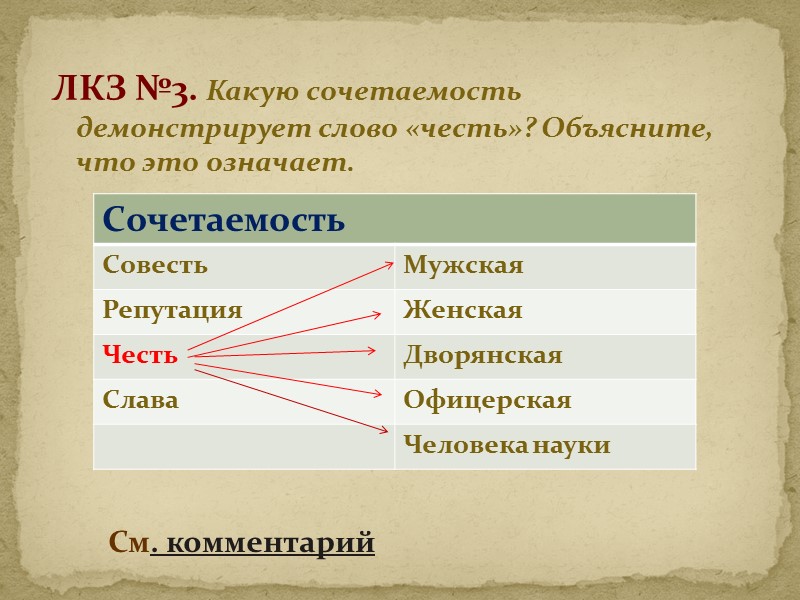 ЛКЗ №3. Какую сочетаемость демонстрирует слово «честь»? Объясните, что это означает.

| Сочетаемость | |
|---|---|
| Совесть | Мужская |
| Репутация | Женская |
| Честь | Дворянская |
| Слава | Офицерская |
| | Человека науки |

См. комментарий